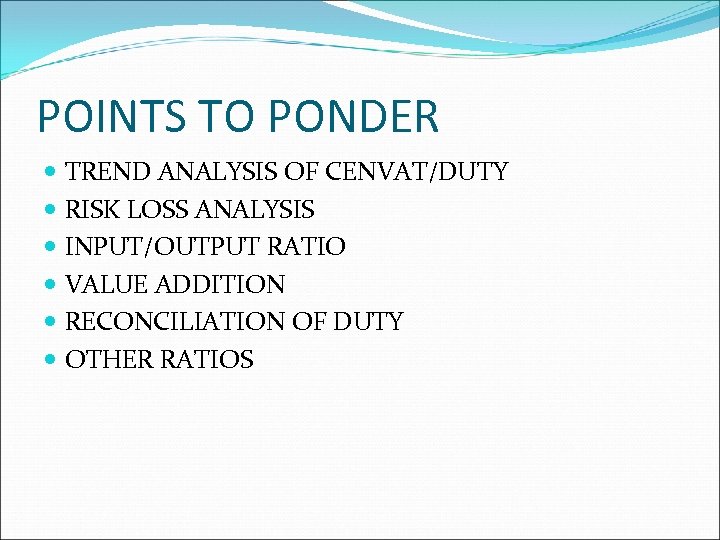 POINTS TO PONDER

- TREND ANALYSIS OF CENVAT/DUTY
- RISK LOSS ANALYSIS
- INPUT/OUTPUT RATIO
- VALUE ADDITION
- RECONCILIATION OF DUTY
- OTHER RATIOS